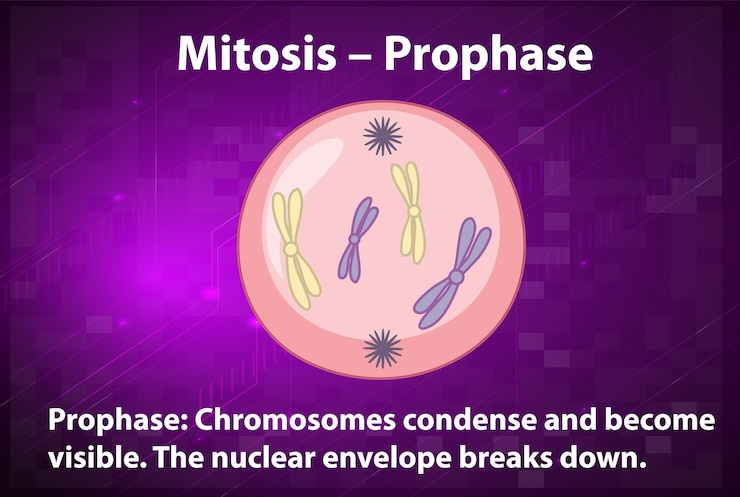 Mitosis – Prophase

Prophase: Chromosomes condense and become visible. The nuclear envelope breaks down.